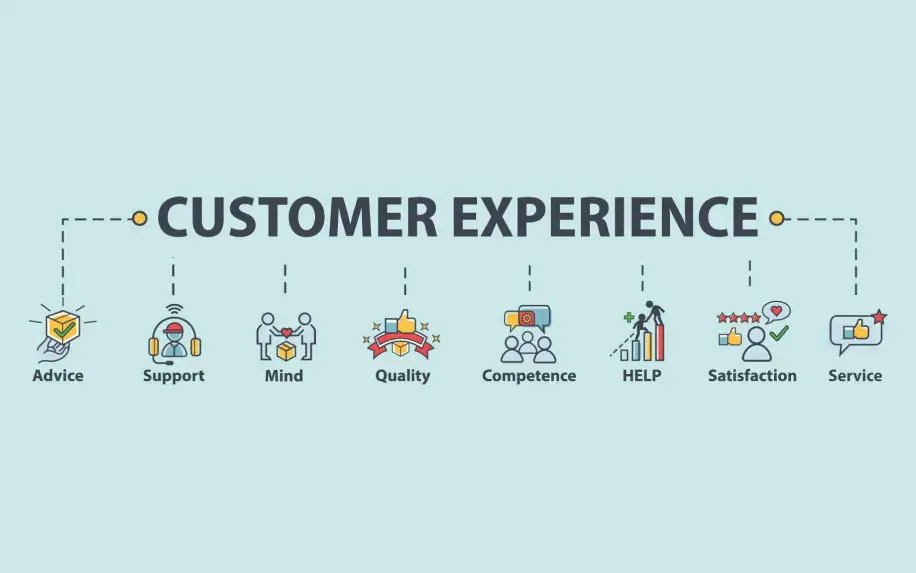 CUSTOMER EXPERIENCE

Advice
Support
Mind
Quality
Competence
HELP
Satisfaction
Service